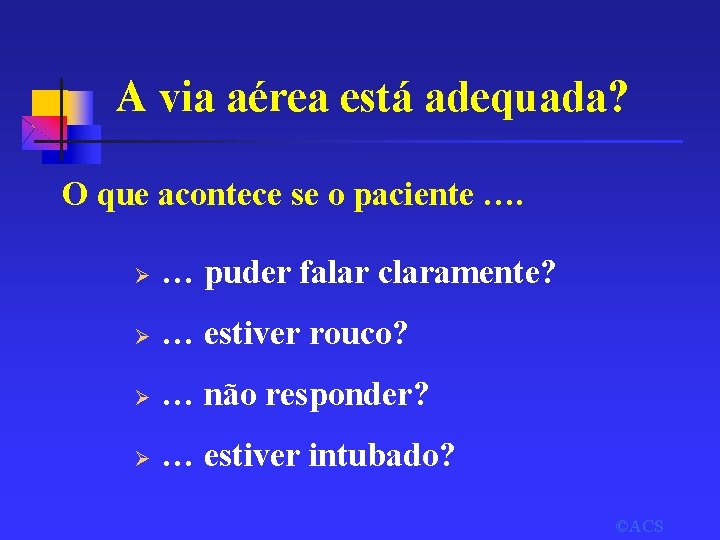 A via aérea está adequada?

O que acontece se o paciente ….

➢ … puder falar claramente?

➢ … estiver rouco?

➢ … não responder?

➢ … estiver intubado?

©ACS